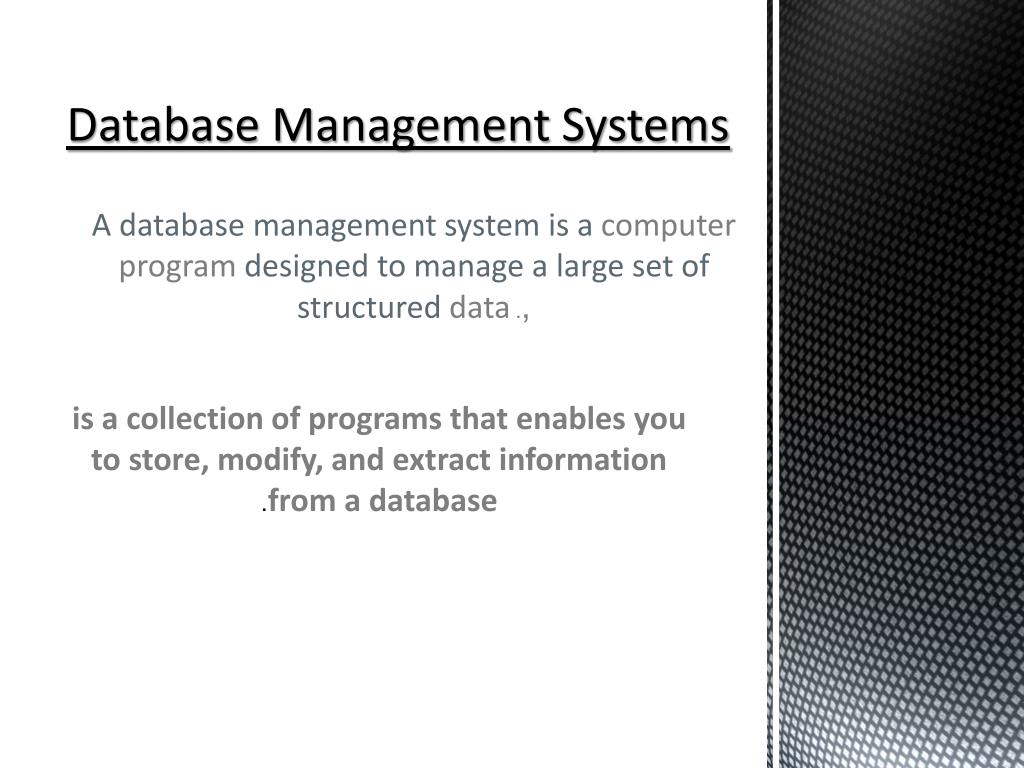 Database Management Systems

A database management system is a computer program designed to manage a large set of structured data .,

is a collection of programs that enables you to store, modify, and extract information .from a database